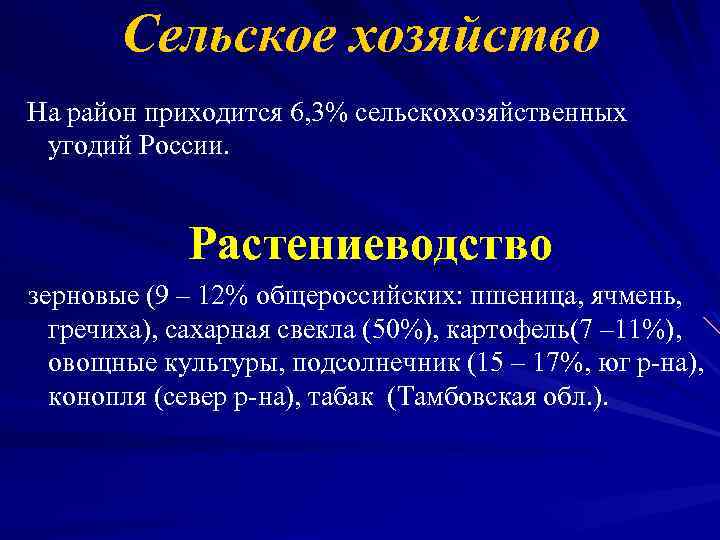 Сельское хозяйство

На район приходится 6,3% сельскохозяйственных угодий России.

Растениеводство

зерновые (9 – 12% общероссийских: пшеница, ячмень, гречиха), сахарная свекла (50%), картофель(7 –11%), овощные культуры, подсолнечник (15 – 17%, юг р-на), конопля (север р-на), табак (Тамбовская обл.).